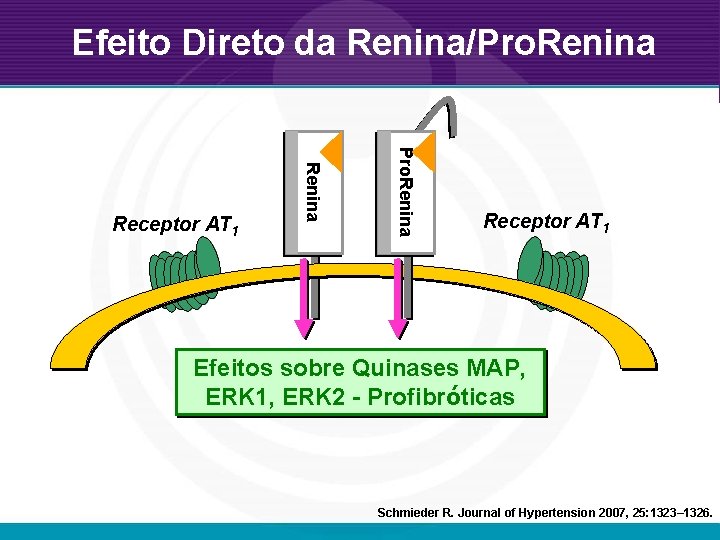 Efeito Direto da Renina/ProRenina

Receptor $AT_1$

Renina

ProRenina

Receptor $AT_1$

Efeitos sobre Quinases MAP, ERK1, ERK2 - Profibróticas

Schmieder R. Journal of Hypertension 2007, 25:1323–1326.